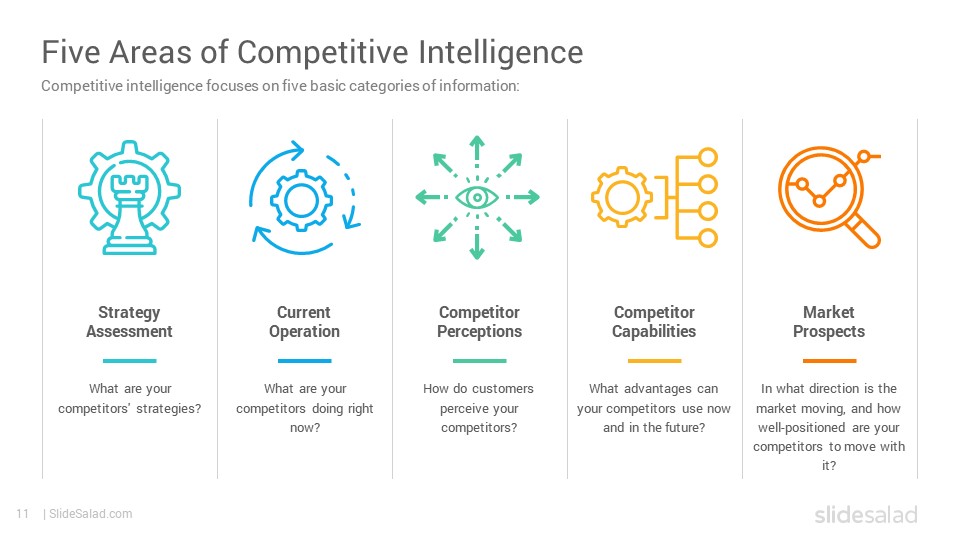 Five Areas of Competitive Intelligence

Competitive intelligence focuses on five basic categories of information:

Strategy Assessment

What are your competitors' strategies?

Current Operation

What are your competitors doing right now?

Competitor Perceptions

How do customers perceive your competitors?

Competitor Capabilities

What advantages can your competitors use now and in the future?

Market Prospects

In what direction is the market moving, and how well-positioned are your competitors to move with it?

11 | SlideSalad.com

slidesalad